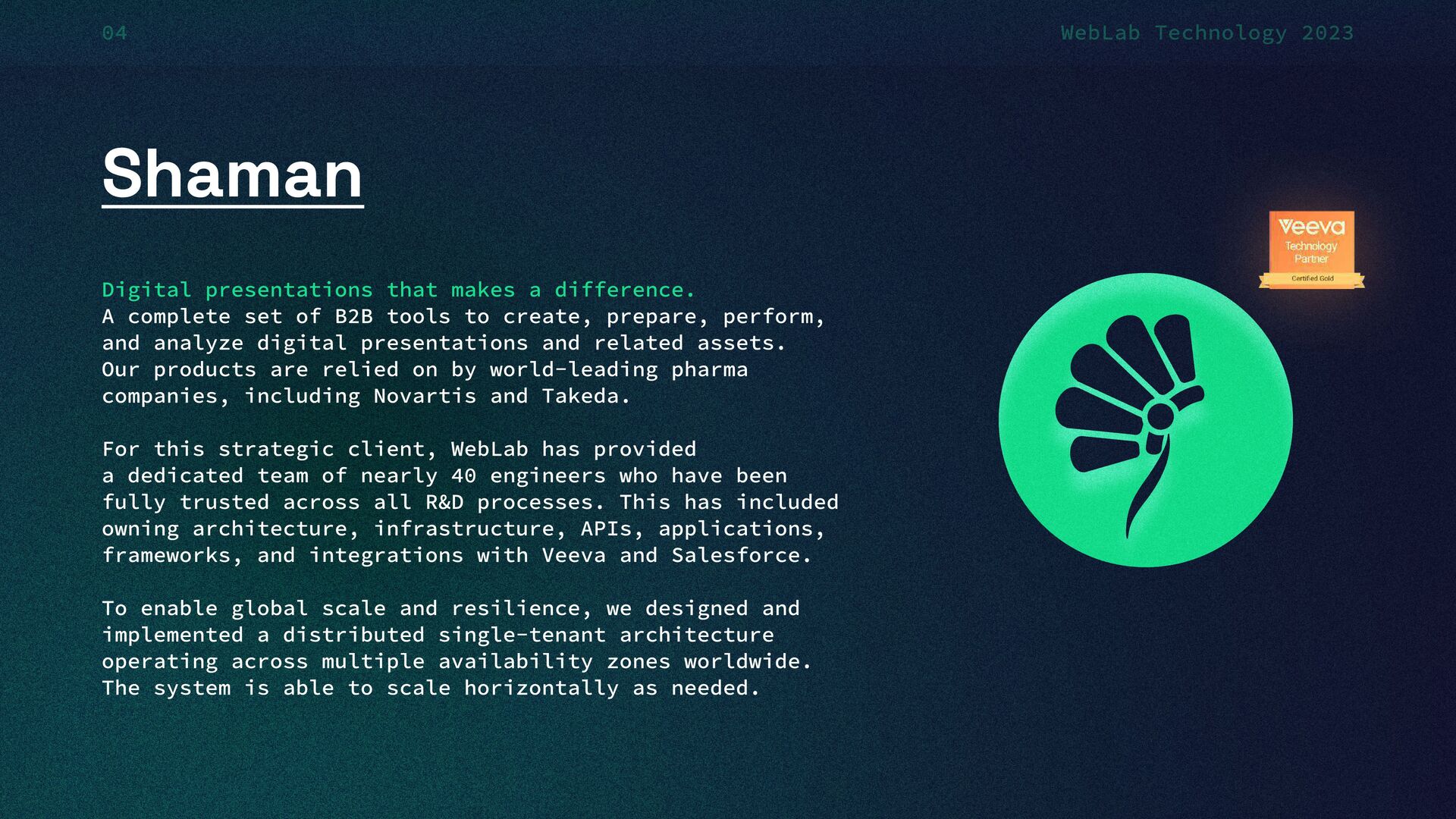 04

WebLab Technology 2023

Shaman

Digital presentations that makes a difference.
A complete set of B2B tools to create, prepare, perform, and analyze digital presentations and related assets. Our products are relied on by world-leading pharma companies, including Novartis and Takeda.

For this strategic client, WebLab has provided a dedicated team of nearly 40 engineers who have been fully trusted across all R&D processes. This has included owning architecture, infrastructure, APIs, applications, frameworks, and integrations with Veeva and Salesforce.

To enable global scale and resilience, we designed and implemented a distributed single-tenant architecture operating across multiple availability zones worldwide. The system is able to scale horizontally as needed.

Veeva
Technology Partner
Certified Gold